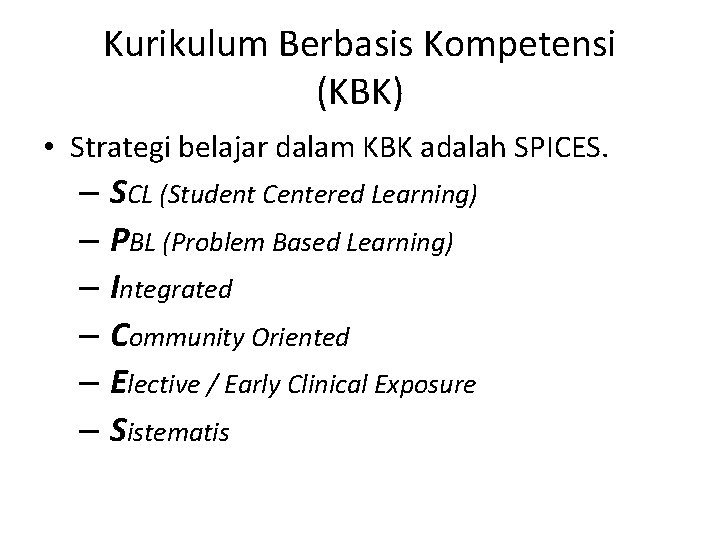 Kurikulum Berbasis Kompetensi (KBK)

• Strategi belajar dalam KBK adalah SPICES.
– SCL (Student Centered Learning)
– PBL (Problem Based Learning)
– Integrated
– Community Oriented
– Elective / Early Clinical Exposure
– Sistematis